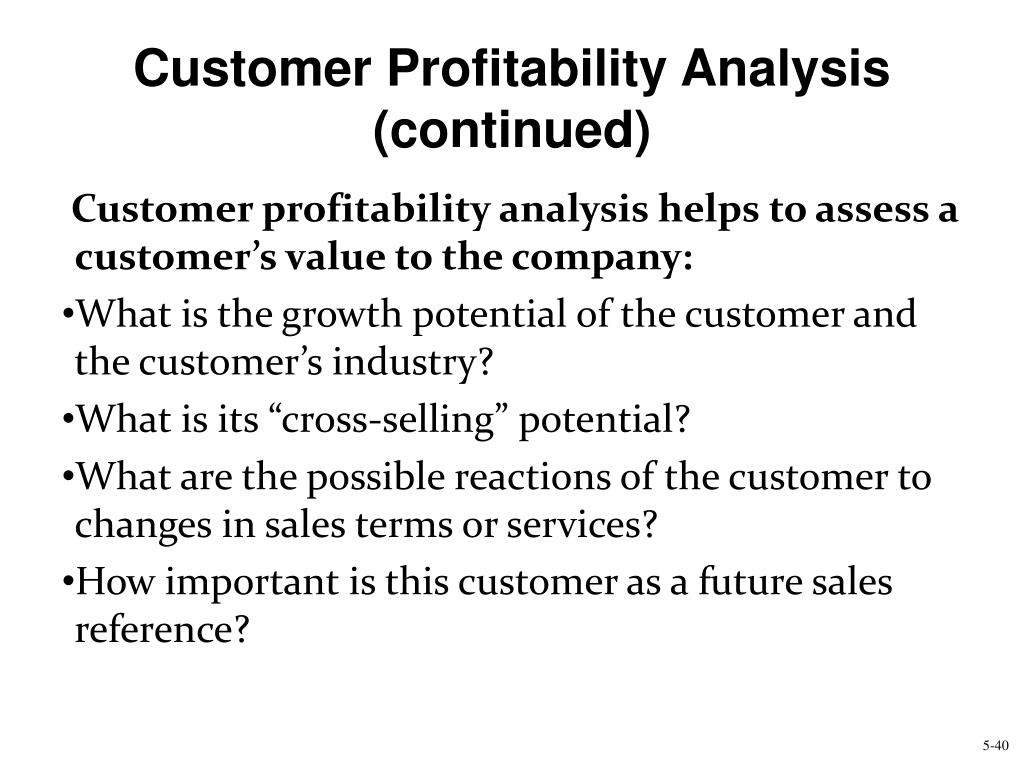 Customer Profitability Analysis (continued)

Customer profitability analysis helps to assess a customer’s value to the company:

•What is the growth potential of the customer and the customer’s industry?

•What is its “cross-selling” potential?

•What are the possible reactions of the customer to changes in sales terms or services?

•How important is this customer as a future sales reference?

5-40